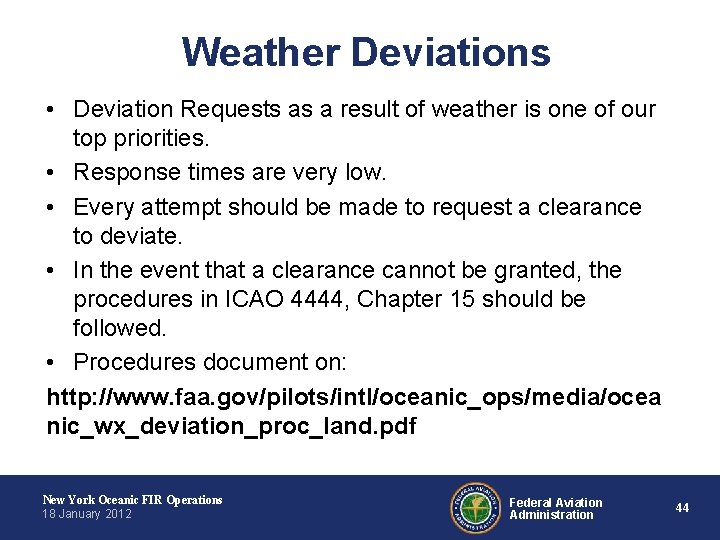 Weather Deviations

• Deviation Requests as a result of weather is one of our top priorities.
• Response times are very low.
• Every attempt should be made to request a clearance to deviate.
• In the event that a clearance cannot be granted, the procedures in ICAO 4444, Chapter 15 should be followed.
• Procedures document on:

http://www.faa.gov/pilots/intl/oceanic_ops/media/oceanic_wx_deviation_proc_land.pdf

New York Oceanic FIR Operations
18 January 2012

FEDERAL AVIATION ADMINISTRATION

Federal Aviation Administration

44